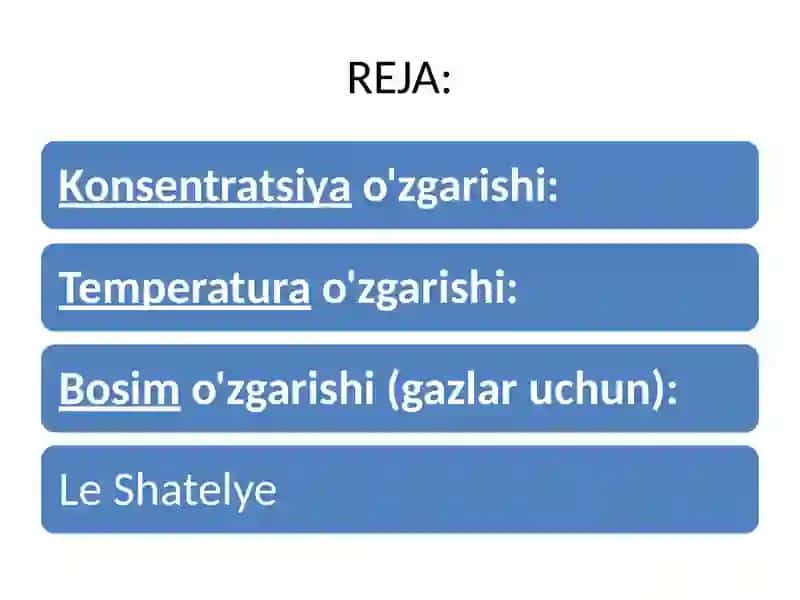 REJA:

Konsentratsiya o'zgarishi:

Temperatura o'zgarishi:

Bosim o'zgarishi (gazlar uchun):

Le Shatelye